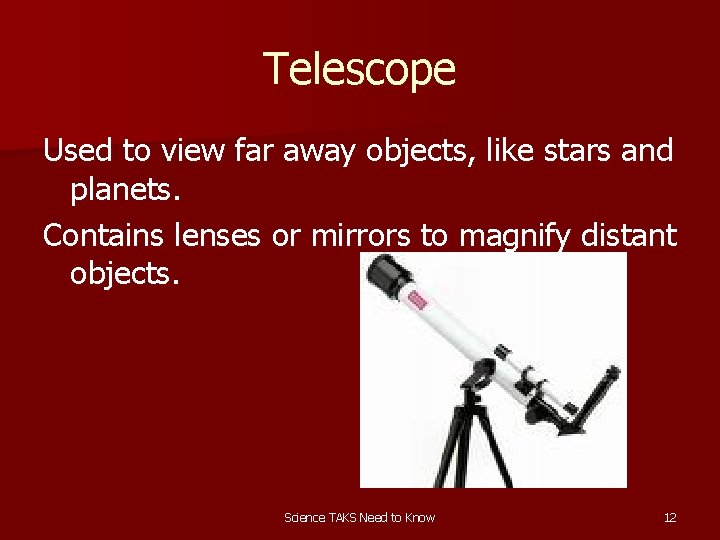 Telescope

Used to view far away objects, like stars and planets.

Contains lenses or mirrors to magnify distant objects.

Science TAKS Need to Know

12